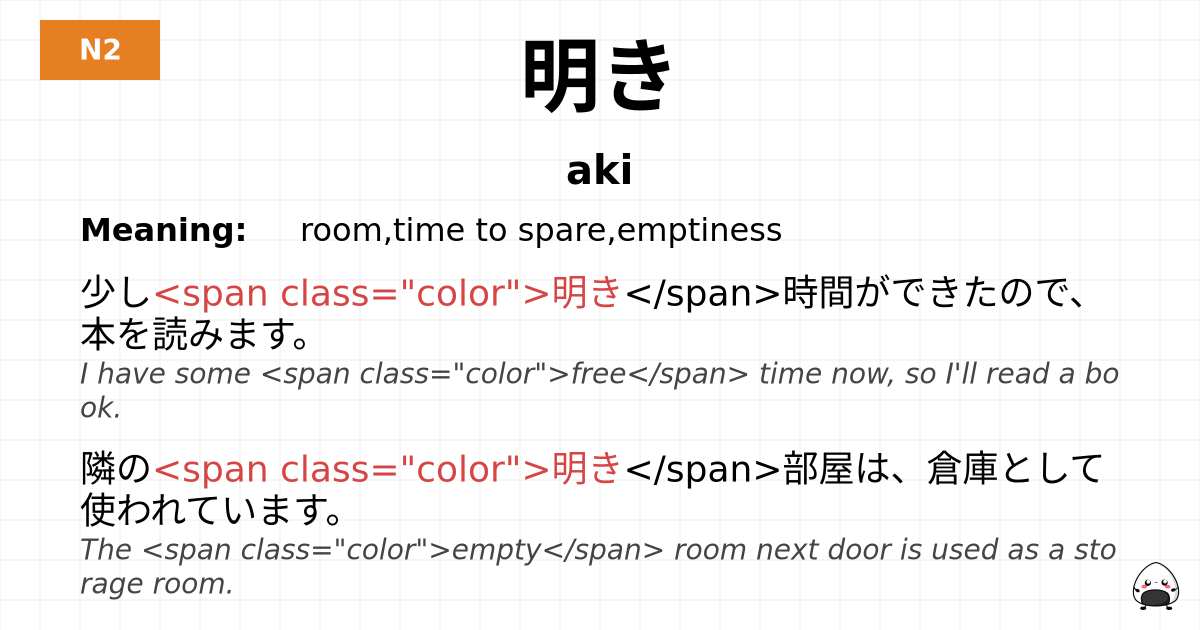 N2

明き

aki

Meaning: room,time to spare,emptiness

少し<span class="color">明き</span>時間ができたので、本を読みます。

I have some <span class="color">free</span> time now, so I'll read a book.

隣の<span class="color">明き</span>部屋は、倉庫として使われています。

The <span class="color">empty</span> room next door is used as a storage room.